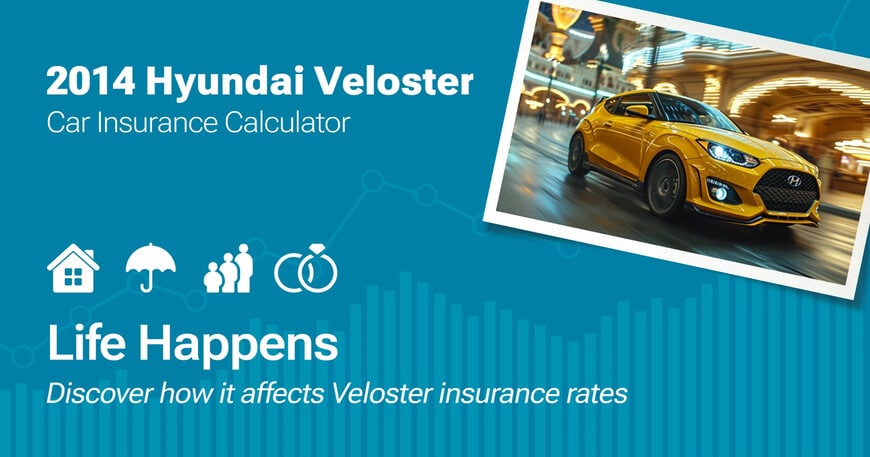 2014 Hyundai Veloster
Car Insurance Calculator

Life Happens
Discover how it affects Veloster insurance rates